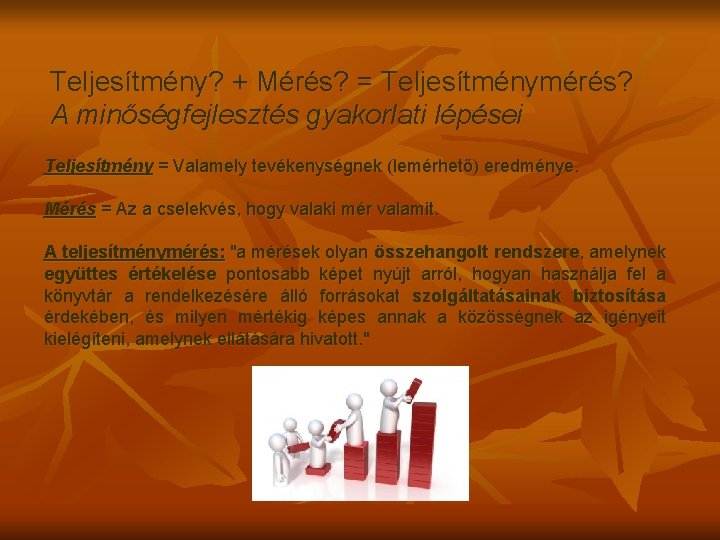 Teljesítmény? + Mérés? = Teljesítménymérés?
A minőségfejlesztés gyakorlati lépései

Teljesítmény = Valamely tevékenységnek (lemérhető) eredménye.

Mérés = Az a cselekvés, hogy valaki mér valamit.

A teljesítménymérés: "a mérések olyan összehangolt rendszere, amelynek együttes értékelése pontosabb képet nyújt arról, hogyan használja fel a könyvtár a rendelkezésére álló forrásokat szolgáltatásainak biztosítása érdekében, és milyen mértékig képes annak a közösségnek az igényeit kielégíteni, amelynek ellátására hivatott."